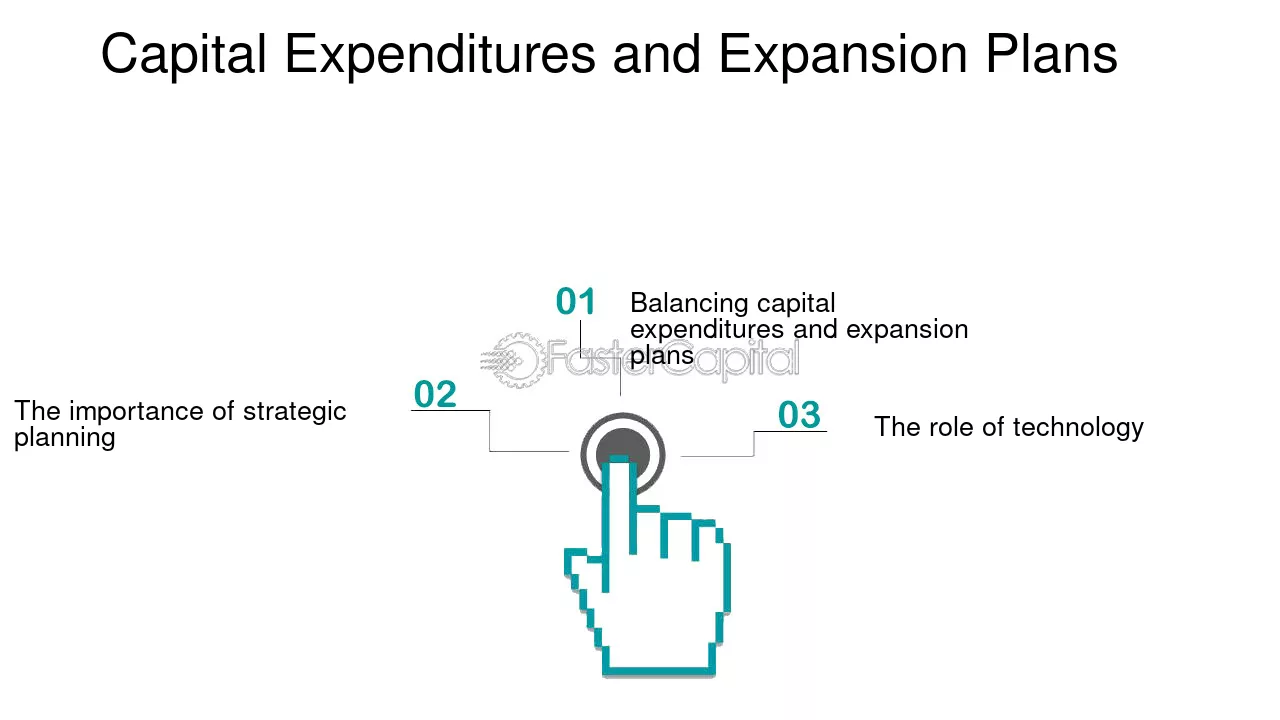 Capital Expenditures and Expansion Plans

01
Balancing capital expenditures and expansion plans

02
The importance of strategic planning

03
The role of technology

FasterCapital